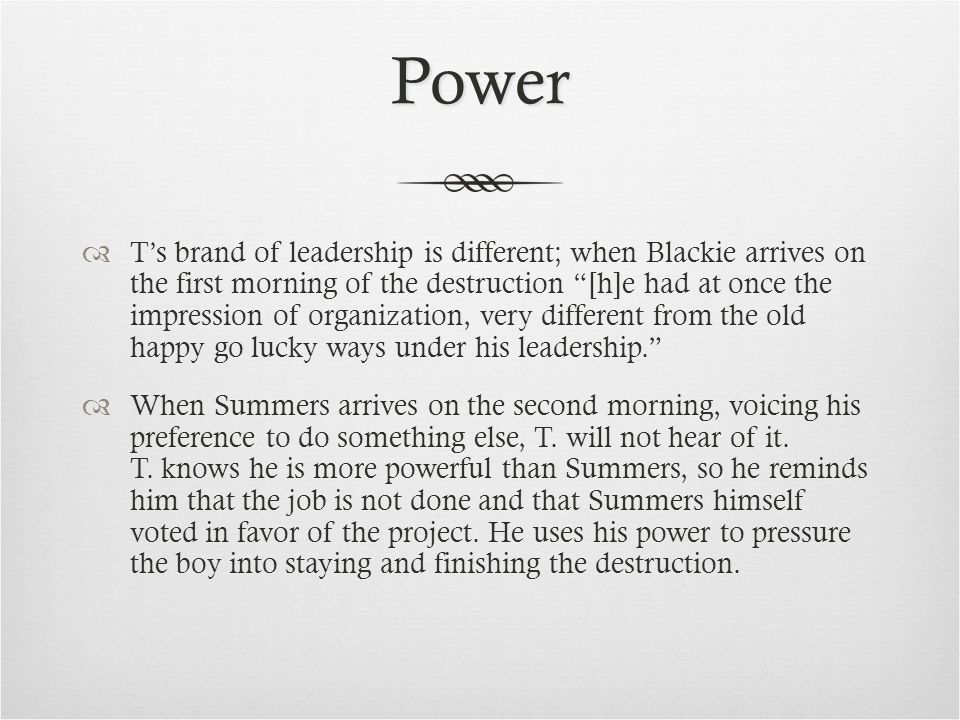 Power

T’s brand of leadership is different; when Blackie arrives on the first morning of the destruction “[h]e had at once the impression of organization, very different from the old happy go lucky ways under his leadership.”

When Summers arrives on the second morning, voicing his preference to do something else, T. will not hear of it. T. knows he is more powerful than Summers, so he reminds him that the job is not done and that Summers himself voted in favor of the project. He uses his power to pressure the boy into staying and finishing the destruction.